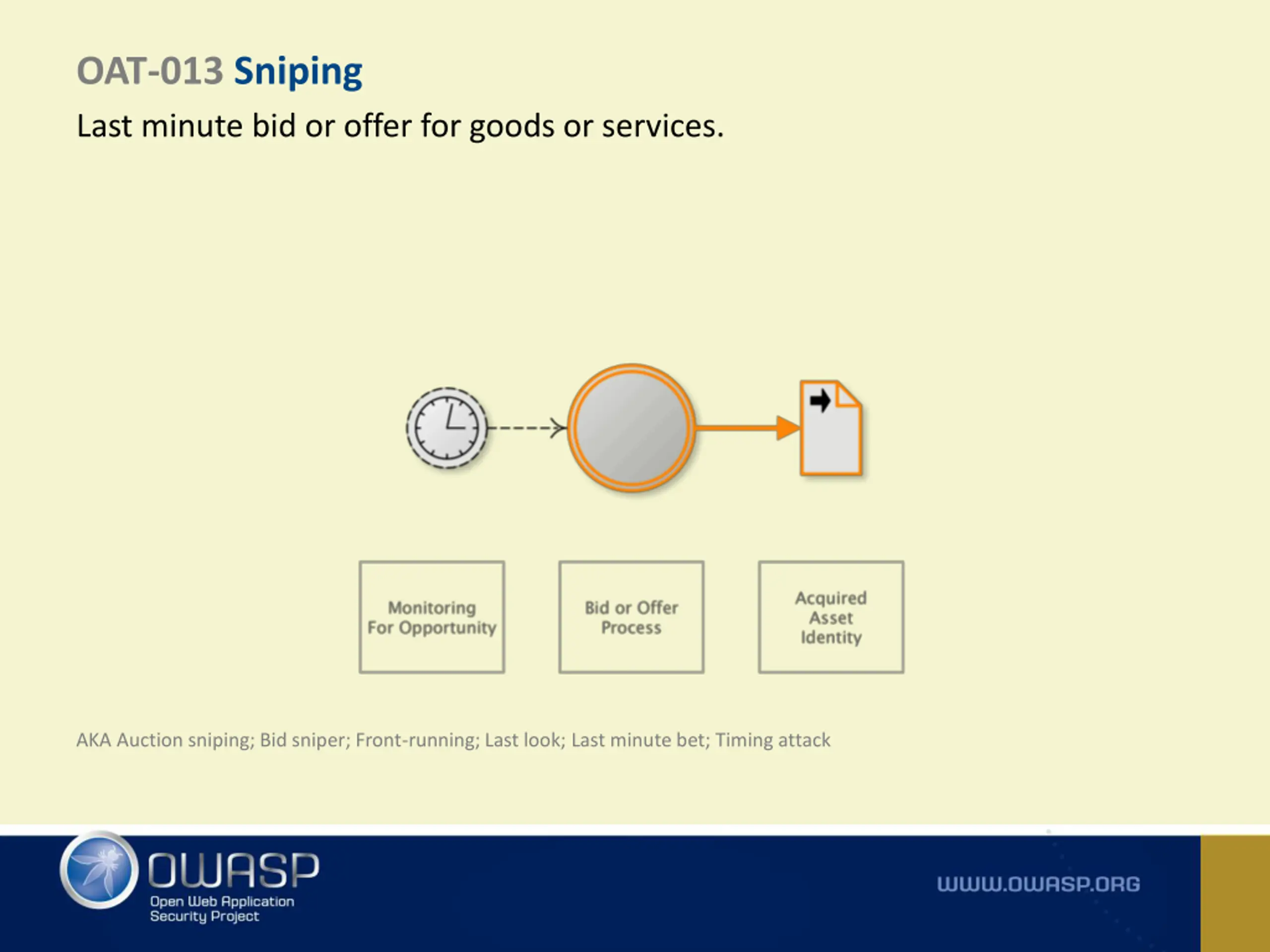 OAT-013 Sniping

Last minute bid or offer for goods or services.

Monitoring For Opportunity

Bid or Offer Process

Acquired Asset Identity

AKA Auction sniping; Bid sniper; Front-running; Last look; Last minute bet; Timing attack

OWASP
Open Web Application Security Project

WWW.OWASP.ORG